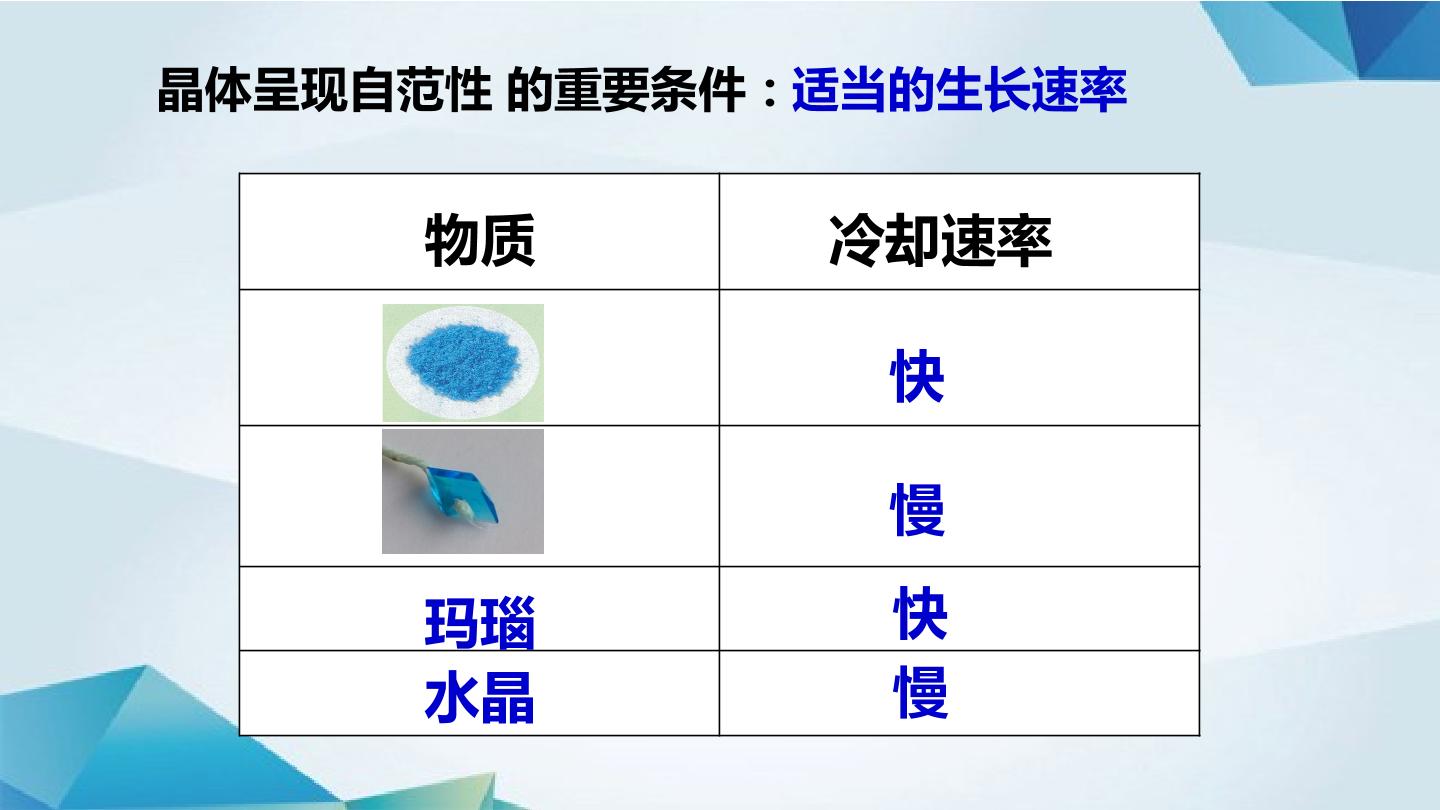 晶体呈现自范性 的重要条件：适当的生长速率

| 物质 | 冷却速率 |
|---|---|
|  | 快 |
|  | 慢 |
| 玛瑙 | 快 |
| 水晶 | 慢 |